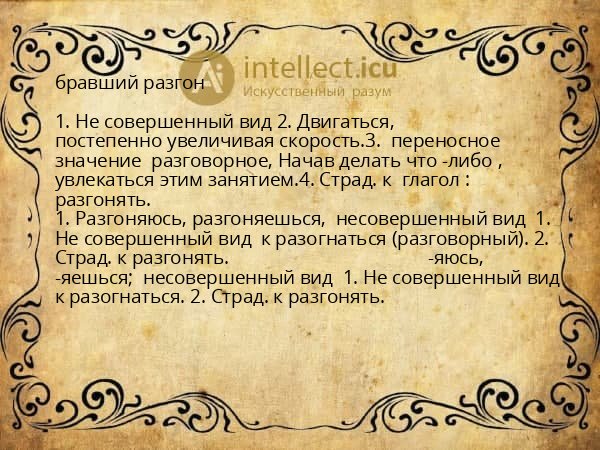 intellect.icu
Искусственный разум

бравший разгон

1. Не совершенный вид 2. Двигаться, постепенно увеличивая скорость.3. переносное значение разговорное, Начав делать что -либо , увлекаться этим занятием.4. Страд. к глагол : разгонять.
1. Разгоняюсь, разгоняешься, несовершенный вид 1. Не совершенный вид к разогнаться (разговорный). 2. Страд. к разгонять. -яюсь, -яешься; несовершенный вид 1. Не совершенный вид к разогнаться. 2. Страд. к разгонять.